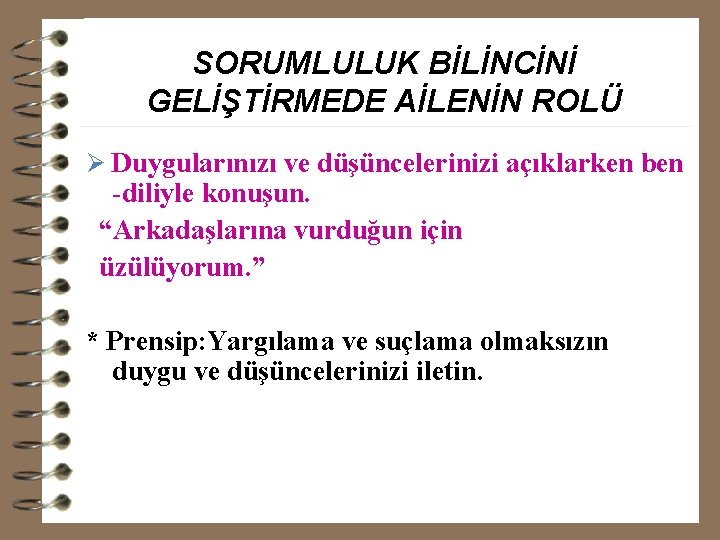 SORUMLULUK BİLİNCİNİ GELİŞTİRMEDE AİLENİN ROLÜ

➢ Duygularınızı ve düşüncelerinizi açıklarken ben -diliyle konuşun.

“Arkadaşlarına vurduğun için üzülüyorum.”

* Prensip:Yargılama ve suçlama olmaksızın duygu ve düşüncelerinizi iletin.